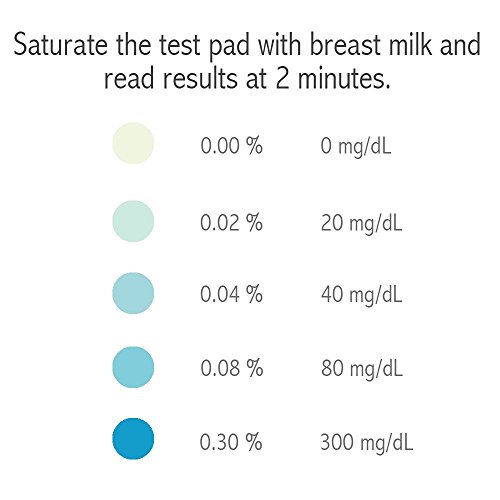 Saturate the test pad with breast milk and read results at 2 minutes.

0.00 % 0 mg/dL

0.02 % 20 mg/dL

0.04 % 40 mg/dL

0.08 % 80 mg/dL

0.30 % 300 mg/dL